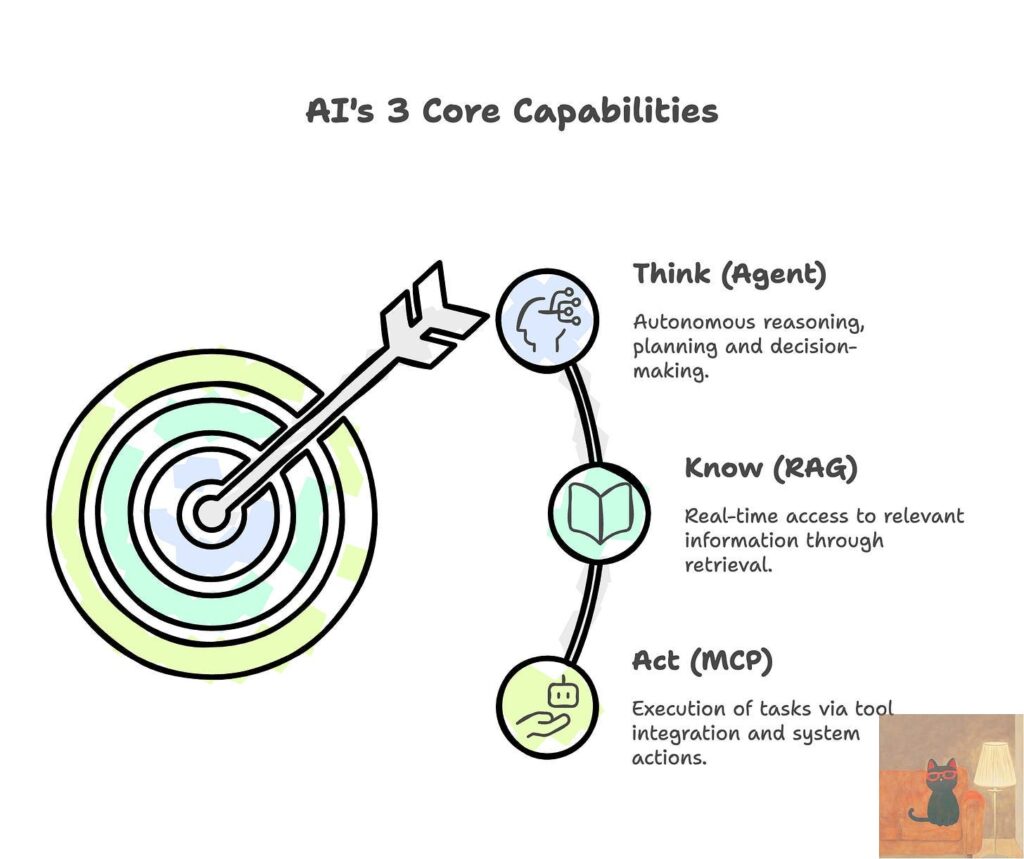 AI's 3 Core Capabilities

Think (Agent)

Autonomous reasoning, planning and decision-making.

Know (RAG)

Real-time access to relevant information through retrieval.

Act (MCP)

Execution of tasks via tool integration and system actions.